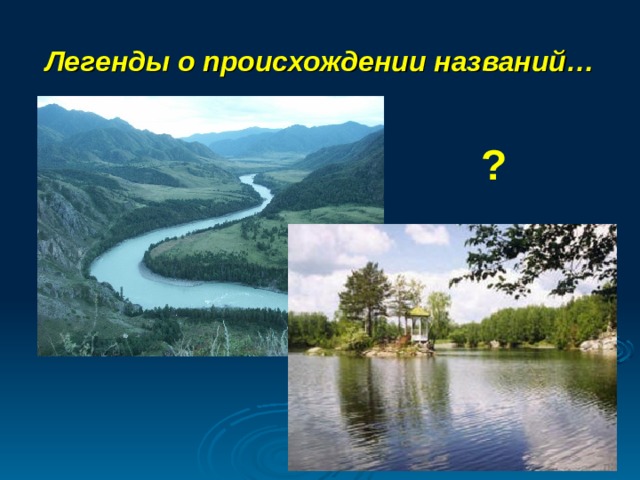 Легенды о происхождении названий…

?